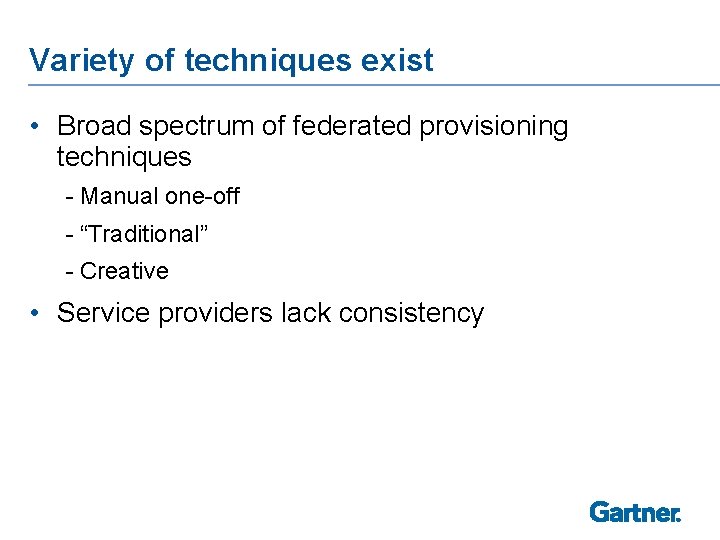 Variety of techniques exist

• Broad spectrum of federated provisioning techniques

- Manual one-off

- “Traditional”

- Creative

• Service providers lack consistency

Gartner.